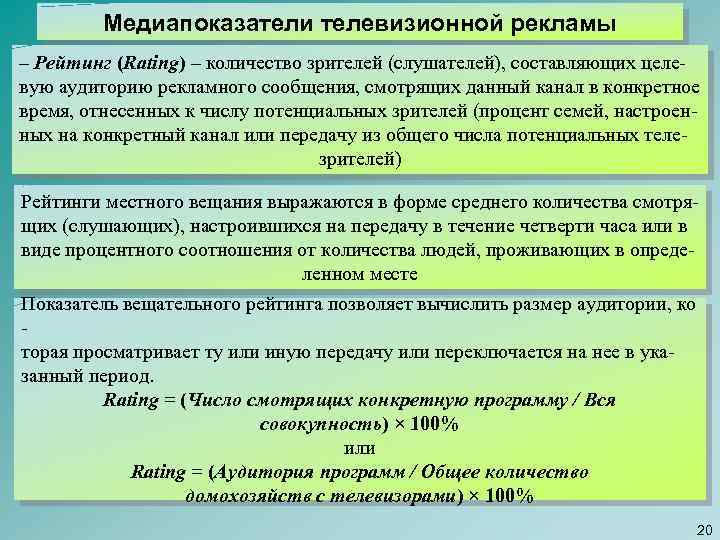 Медиапоказатели телевизионной рекламы

– Рейтинг (Rating) – количество зрителей (слушателей), составляющих целевую аудиторию рекламного сообщения, смотрящих данный канал в конкретное время, отнесенных к числу потенциальных зрителей (процент семей, настроенных на конкретный канал или передачу из общего числа потенциальных телезрителей)

Рейтинги местного вещания выражаются в форме среднего количества смотрящих (слушающих), настроившихся на передачу в течение четверти часа или в виде процентного соотношения от количества людей, проживающих в определенном месте

Показатель вещательного рейтинга позволяет вычислить размер аудитории, ко -
торая просматривает ту или иную передачу или переключается на нее в указанный период.

Rating = (Число смотрящих конкретную программу / Вся совокупность) × 100%
или
Rating = (Аудитория программ / Общее количество домохозяйств с телевизорами) × 100%

20